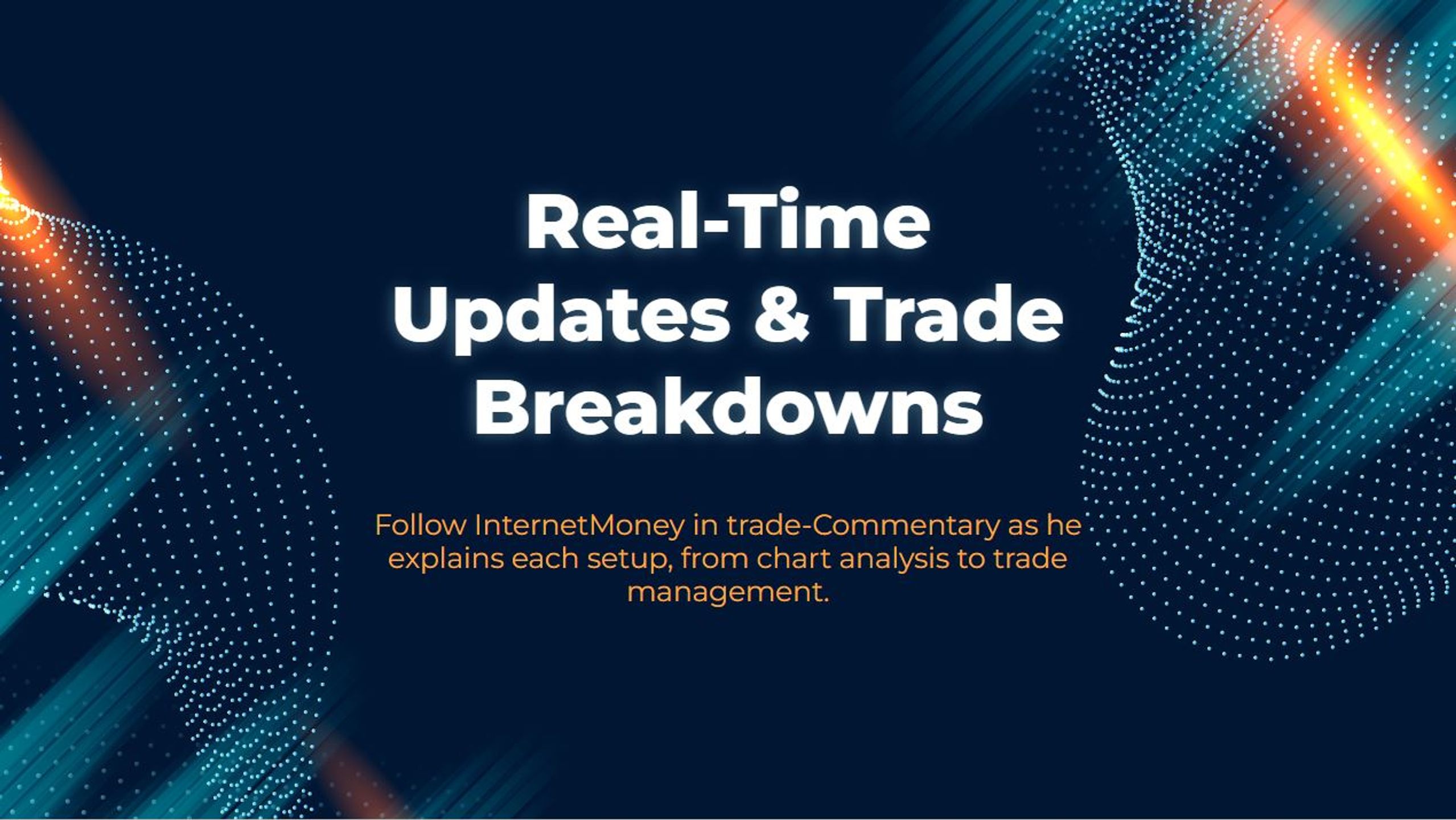 Real-Time Updates & Trade Breakdowns

Follow InternetMoney in trade-Commentary as he explains each setup, from chart analysis to trade management.